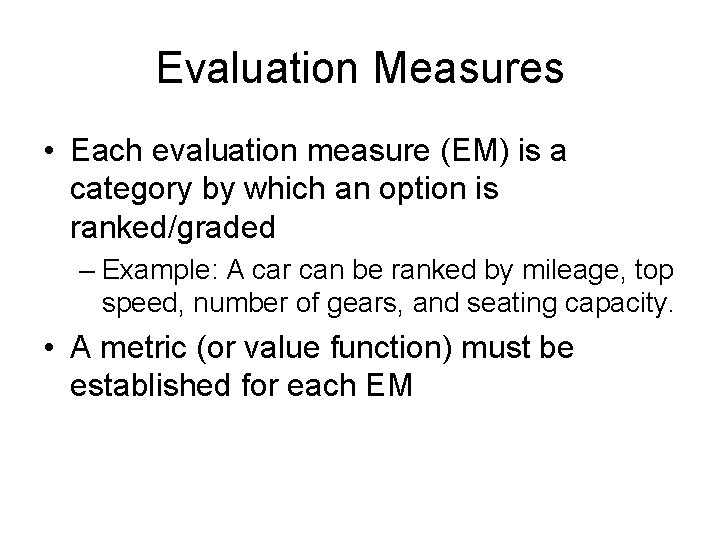 Evaluation Measures

• Each evaluation measure (EM) is a category by which an option is ranked/graded

– Example: A car can be ranked by mileage, top speed, number of gears, and seating capacity.

• A metric (or value function) must be established for each EM